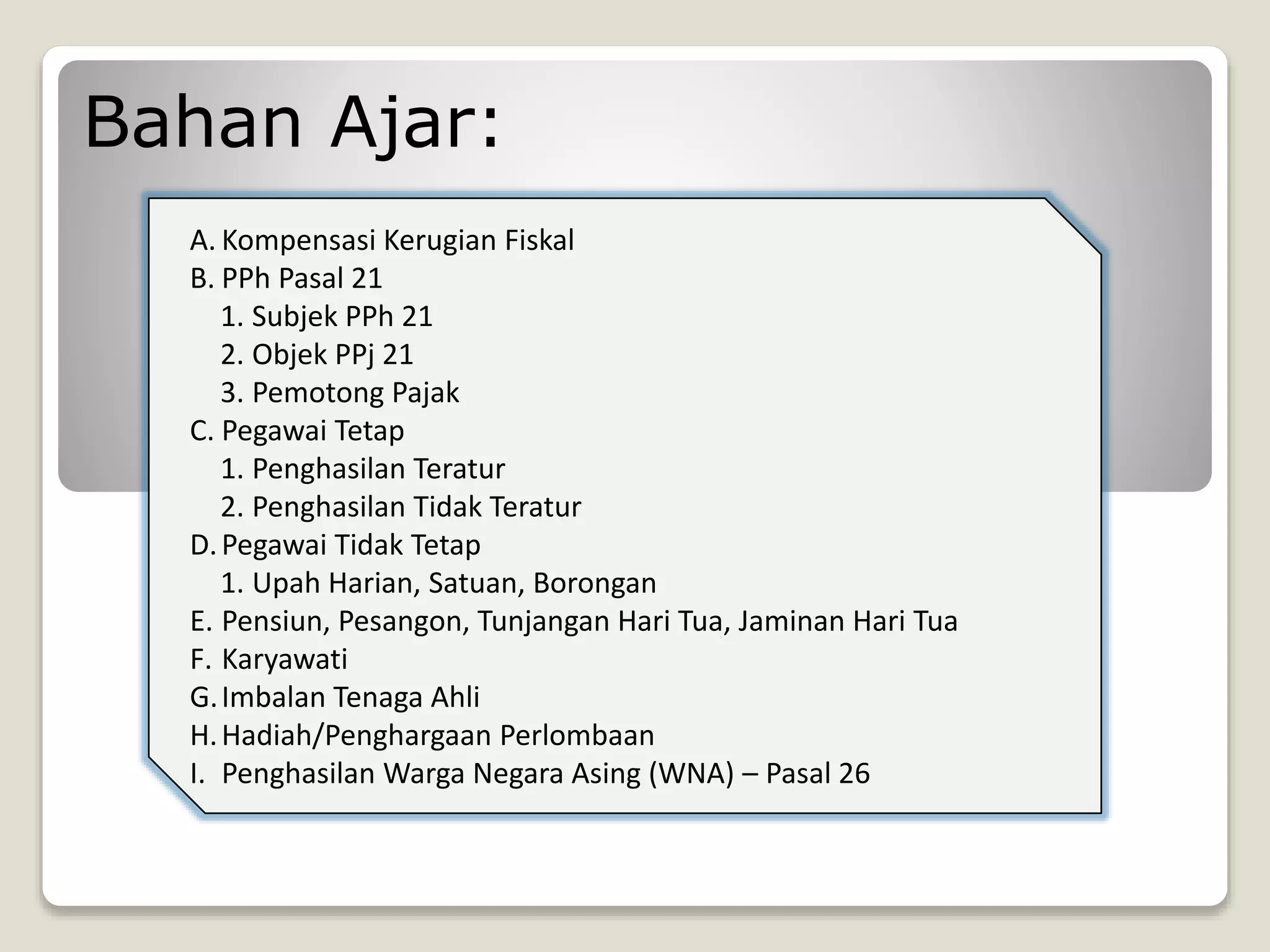 Bahan Ajar:

A. Kompensasi Kerugian Fiskal
B. PPh Pasal 21
1. Subjek PPh 21
2. Objek PPj 21
3. Pemotong Pajak
C. Pegawai Tetap
1. Penghasilan Teratur
2. Penghasilan Tidak Teratur
D. Pegawai Tidak Tetap
1. Upah Harian, Satuan, Borongan
E. Pensiun, Pesangon, Tunjangan Hari Tua, Jaminan Hari Tua
F. Karyawati
G. Imbalan Tenaga Ahli
H. Hadiah/Penghargaan Perlombaan
I. Penghasilan Warga Negara Asing (WNA) – Pasal 26